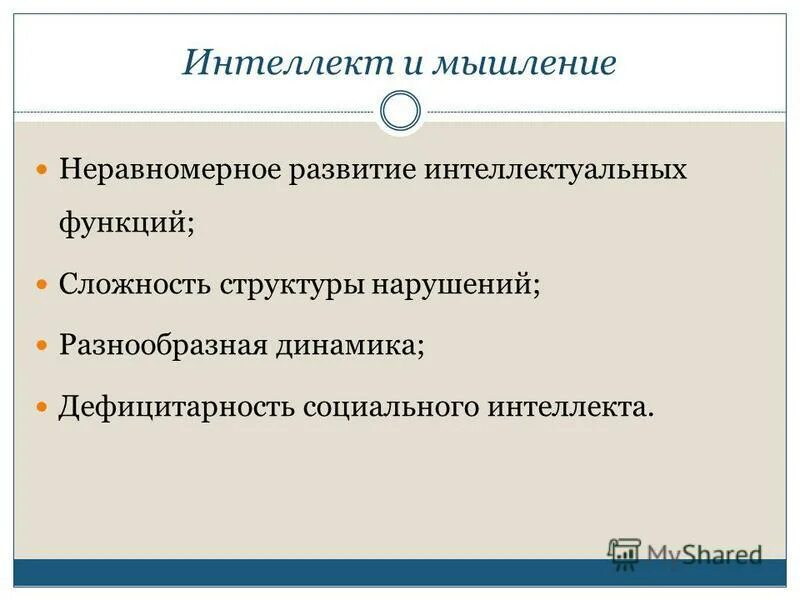 Интеллект и мышление

Неравномерное развитие интеллектуальных функций;

Сложность структуры нарушений;

Разнообразная динамика;

Дефицитарность социального интеллекта.

MyShared